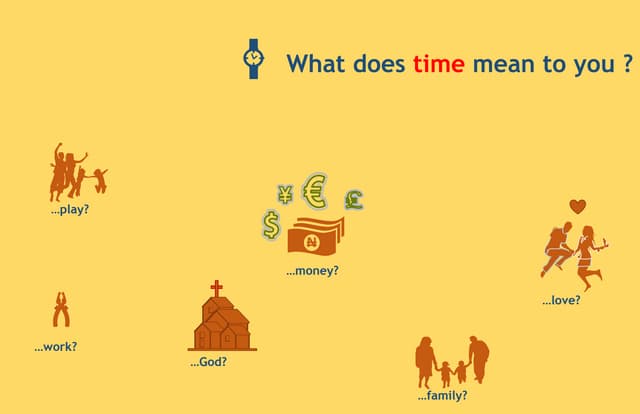 What does time mean to you ?

...play?

¥ € £
$ ₦

...money?

...love?

...work?

...God?

...family?